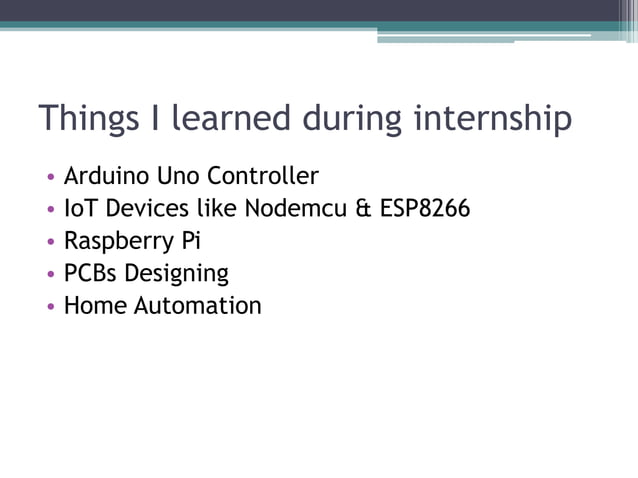 Things I learned during internship

• Arduino Uno Controller
• IoT Devices like Nodemcu & ESP8266
• Raspberry Pi
• PCBs Designing
• Home Automation